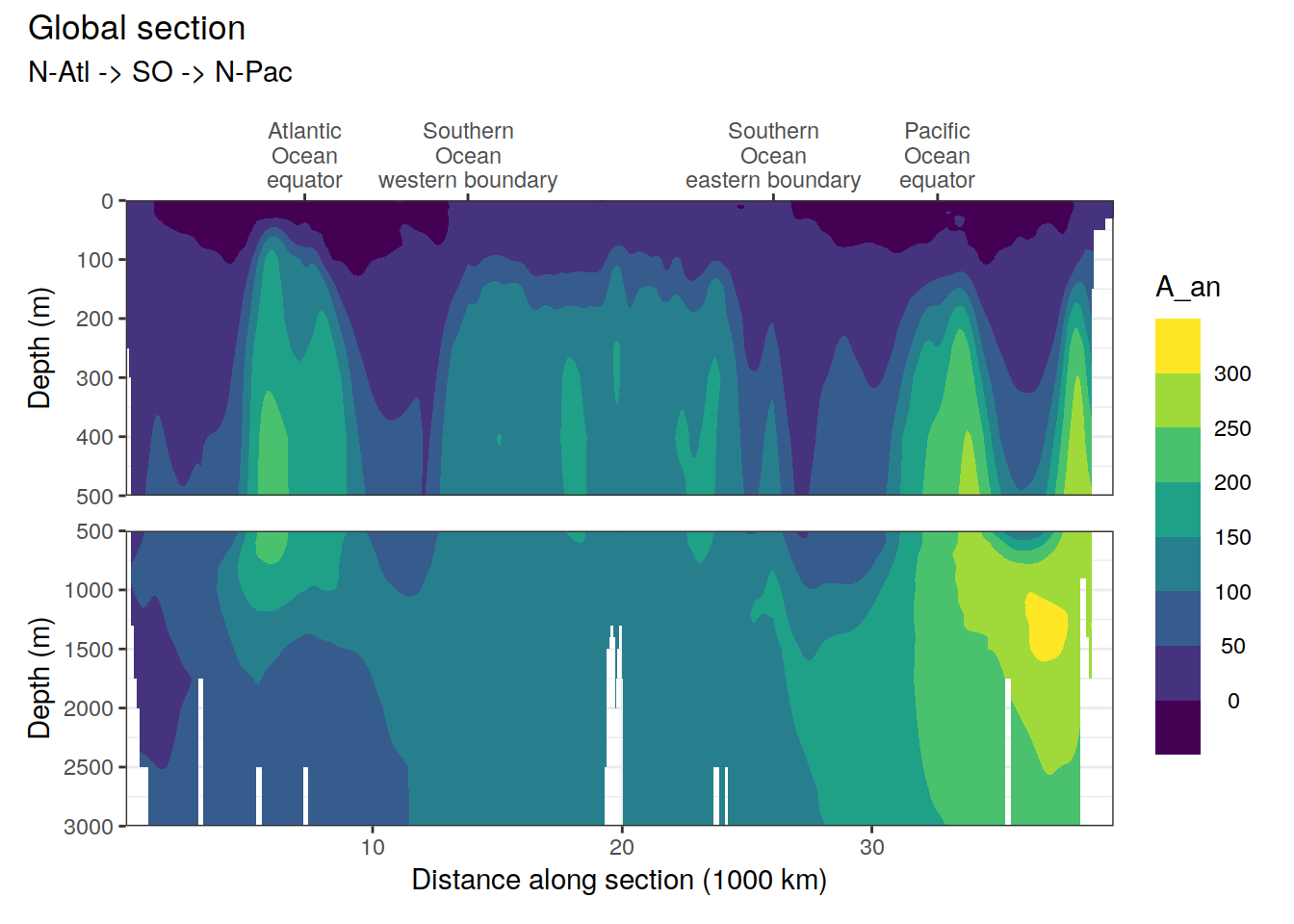 Global section

N-Atl -> SO -> N-Pac

Atlantic Ocean equator

Southern Ocean western boundary

Southern Ocean eastern boundary

Pacific Ocean equator

Depth (m)

0
100
200
300
400
500

Depth (m)

500
1000
1500
2000
2500
3000

10
20
30

Distance along section (1000 km)

A_an

300
250
200
150
100
50
0